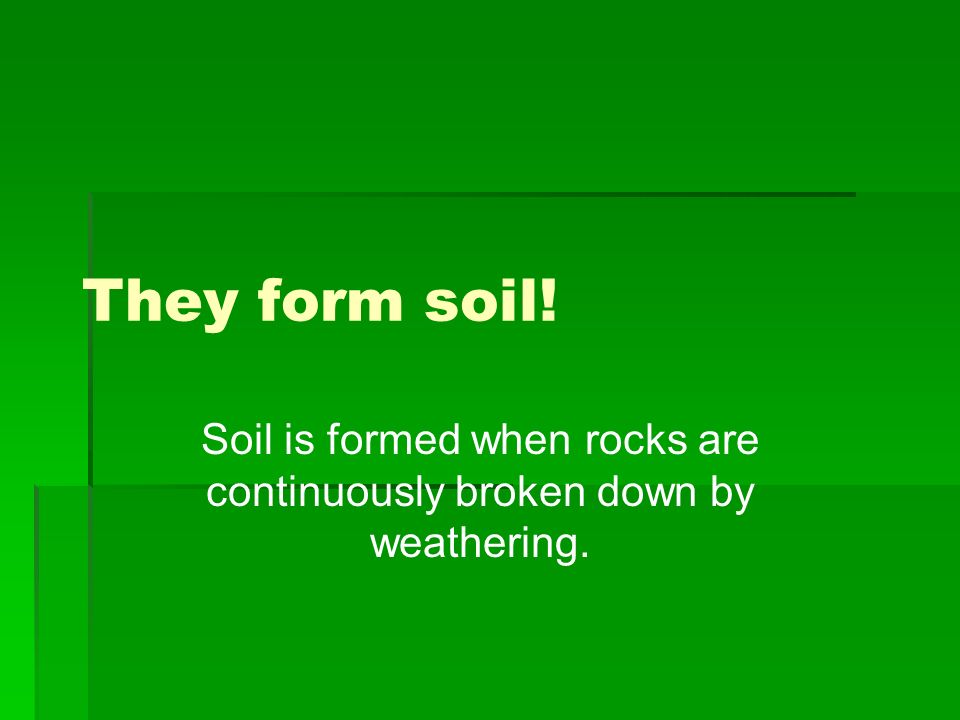 They form soil!

Soil is formed when rocks are continuously broken down by weathering.